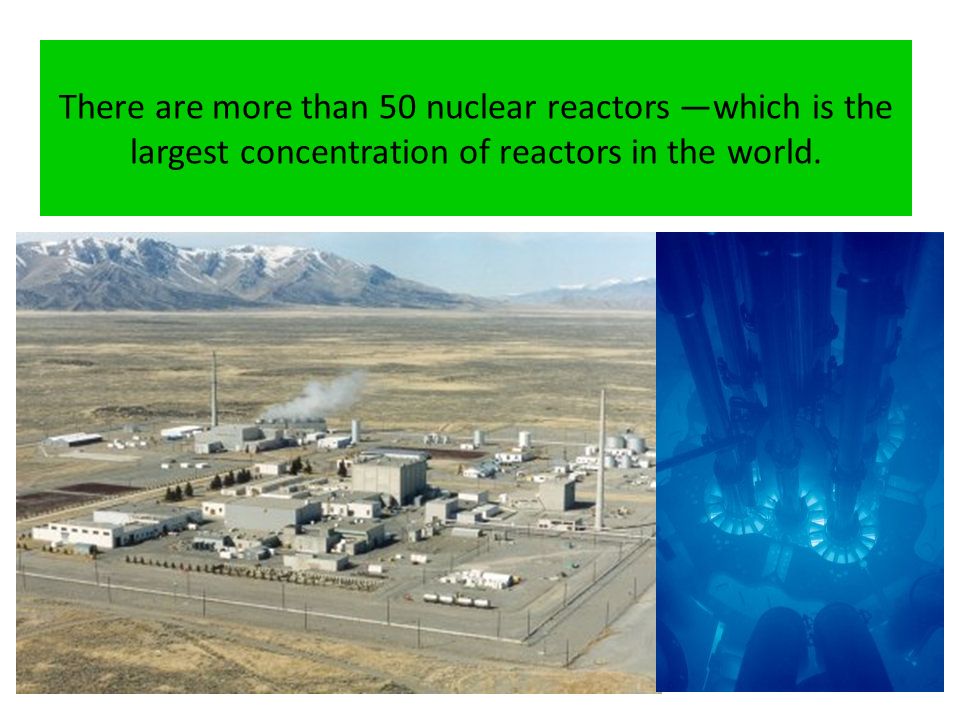 There are more than 50 nuclear reactors —which is the largest concentration of reactors in the world.